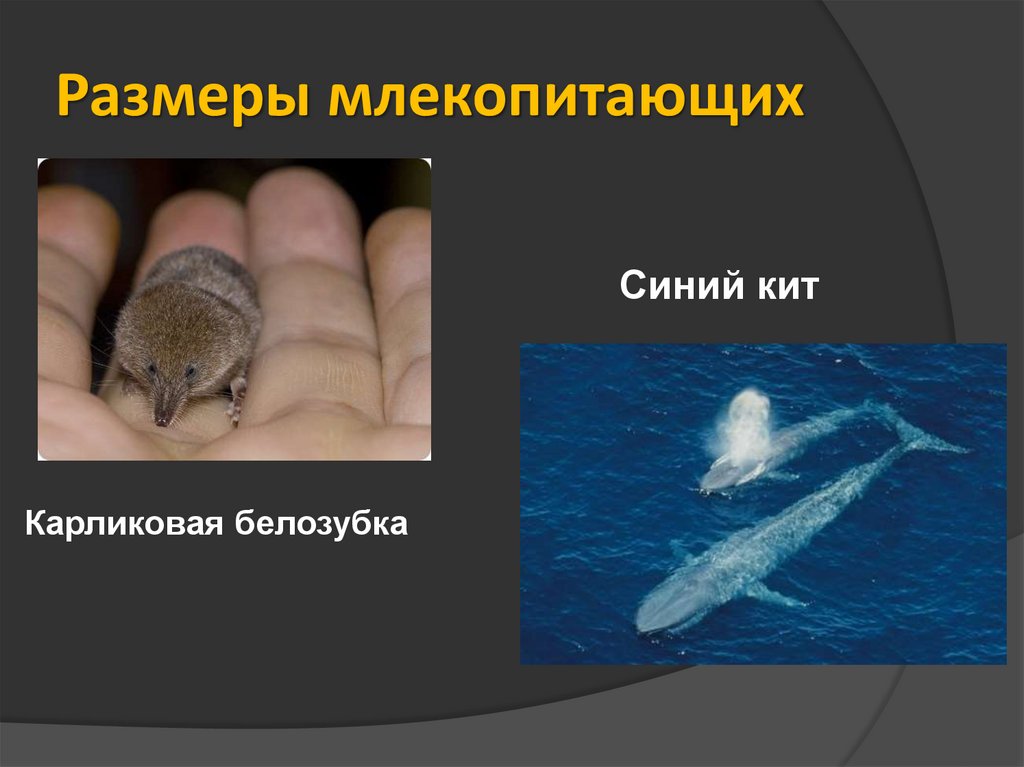 Размеры млекопитающих

Синий кит

Карликовая белозубка